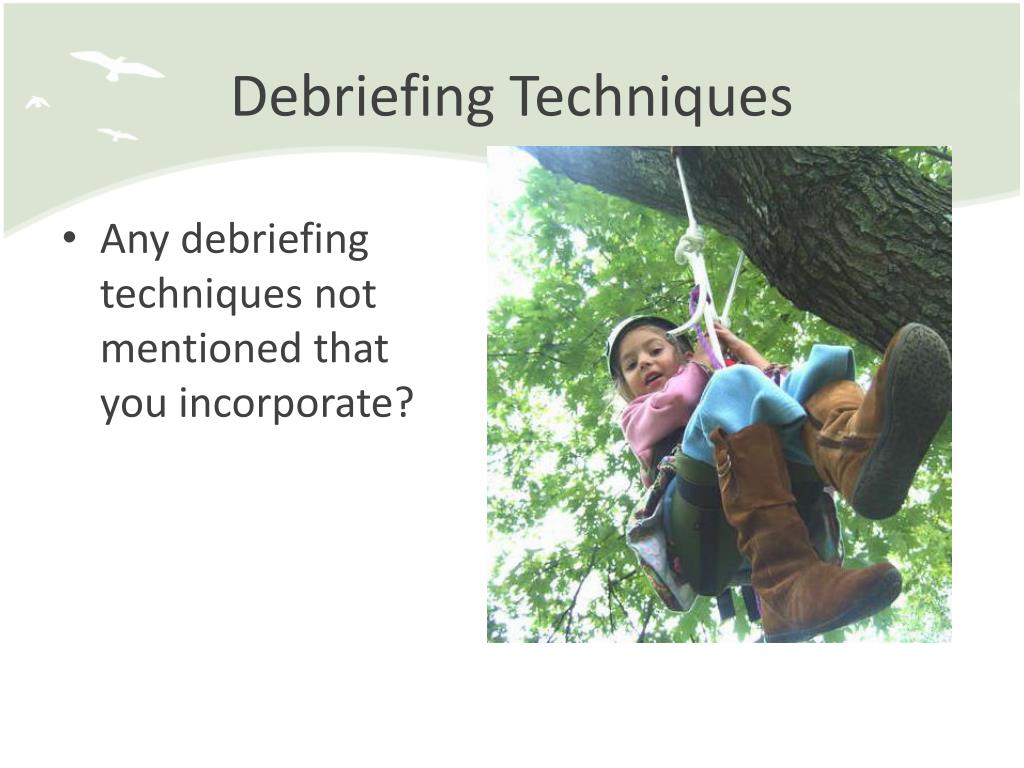 Debriefing Techniques

• Any debriefing techniques not mentioned that you incorporate?